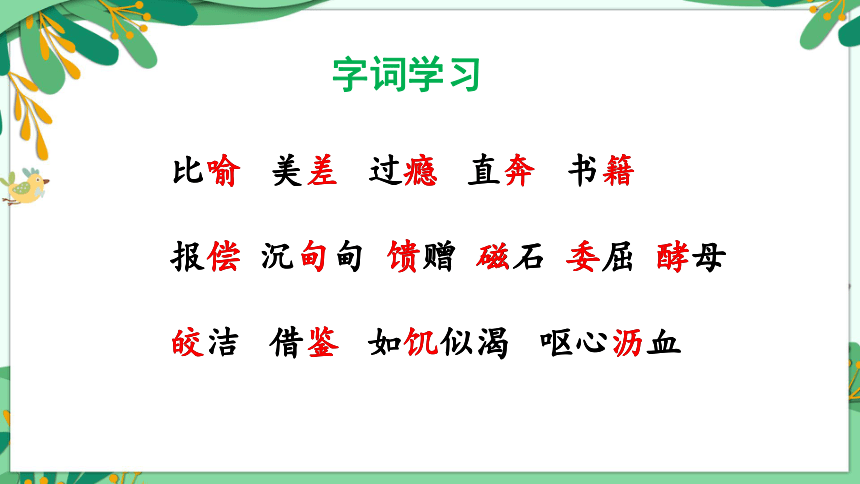 字词学习

比喻　美差　过瘾　直奔　书籍

报偿　沉甸甸　馈赠　磁石　委屈　酵母

皎洁　借鉴　如饥似渴　呕心沥血